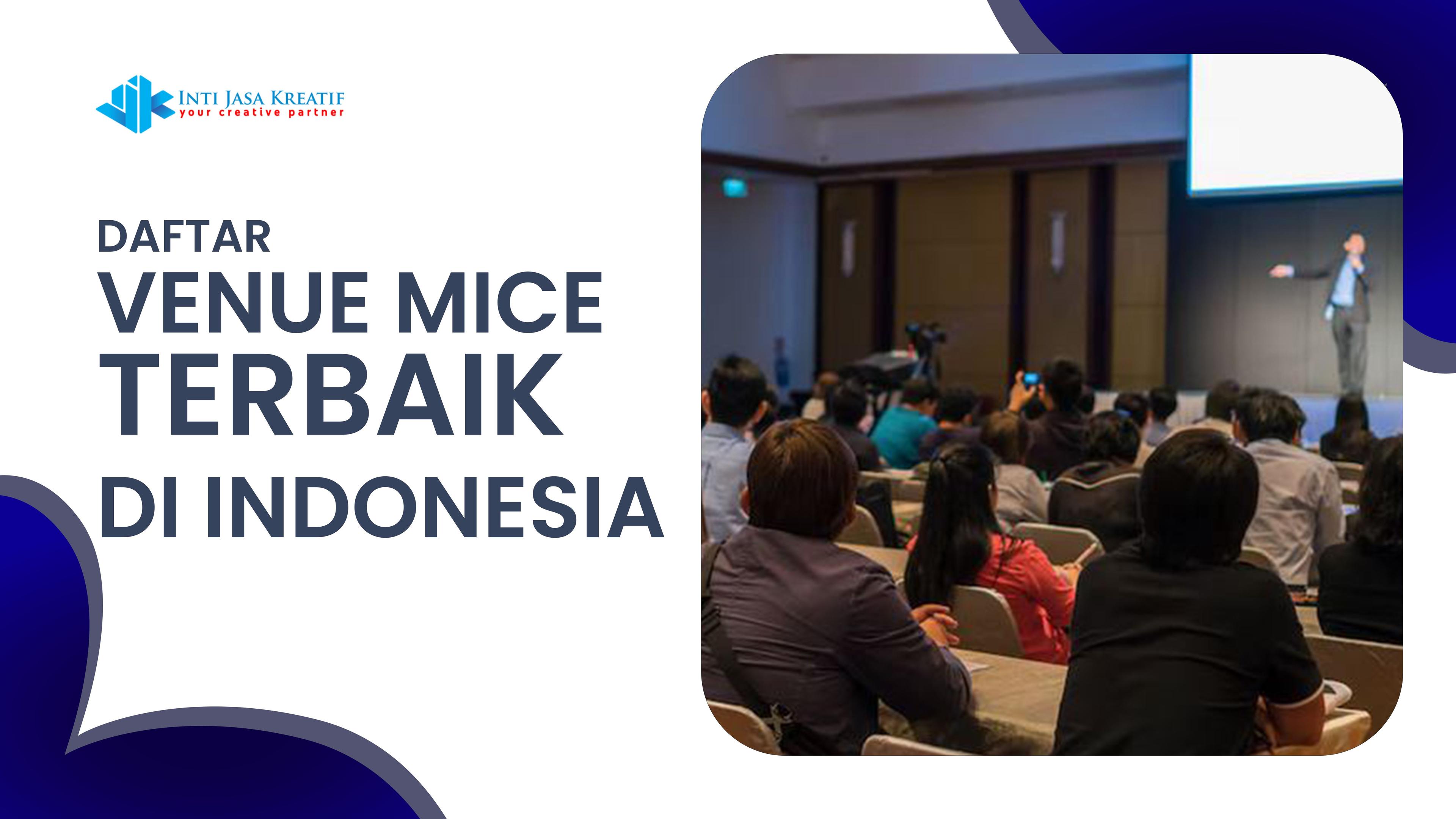 INTI JASA KREATIF
your creative partner

DAFTAR
VENUE MICE
TERBAIK
DI INDONESIA